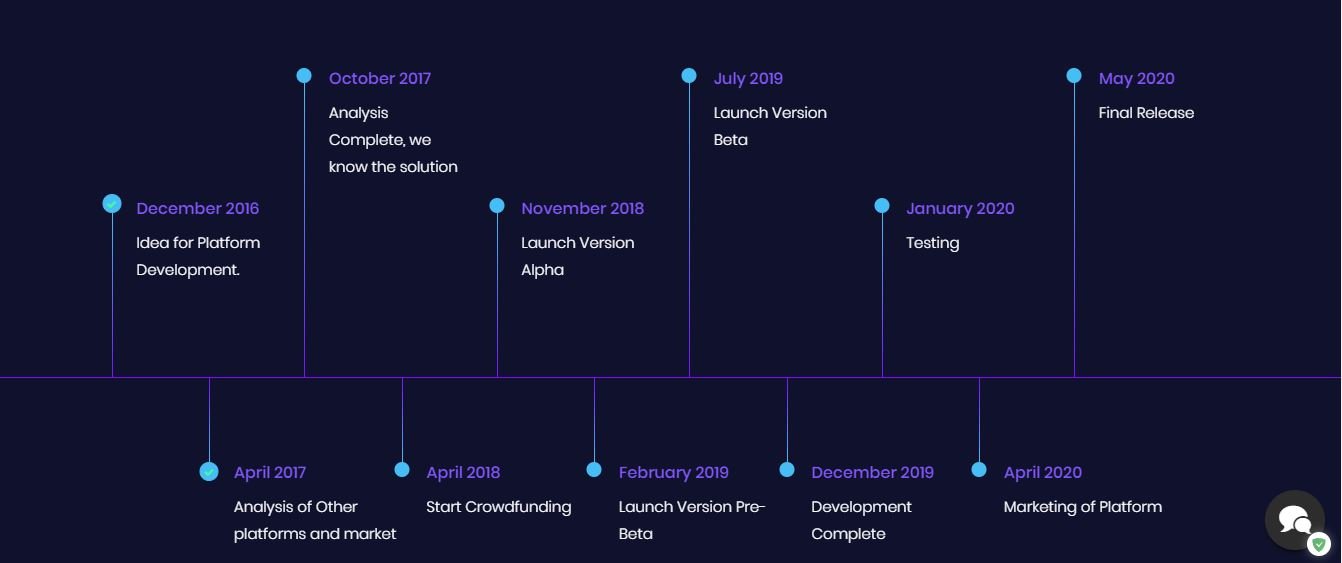 December 2016
Idea for Platform Development.

April 2017
Analysis of Other platforms and market

October 2017
Analysis Complete, we know the solution

April 2018
Start Crowdfunding

November 2018
Launch Version Alpha

February 2019
Launch Version Pre-Beta

July 2019
Launch Version Beta

December 2019
Development Complete

January 2020
Testing

April 2020
Marketing of Platform

May 2020
Final Release